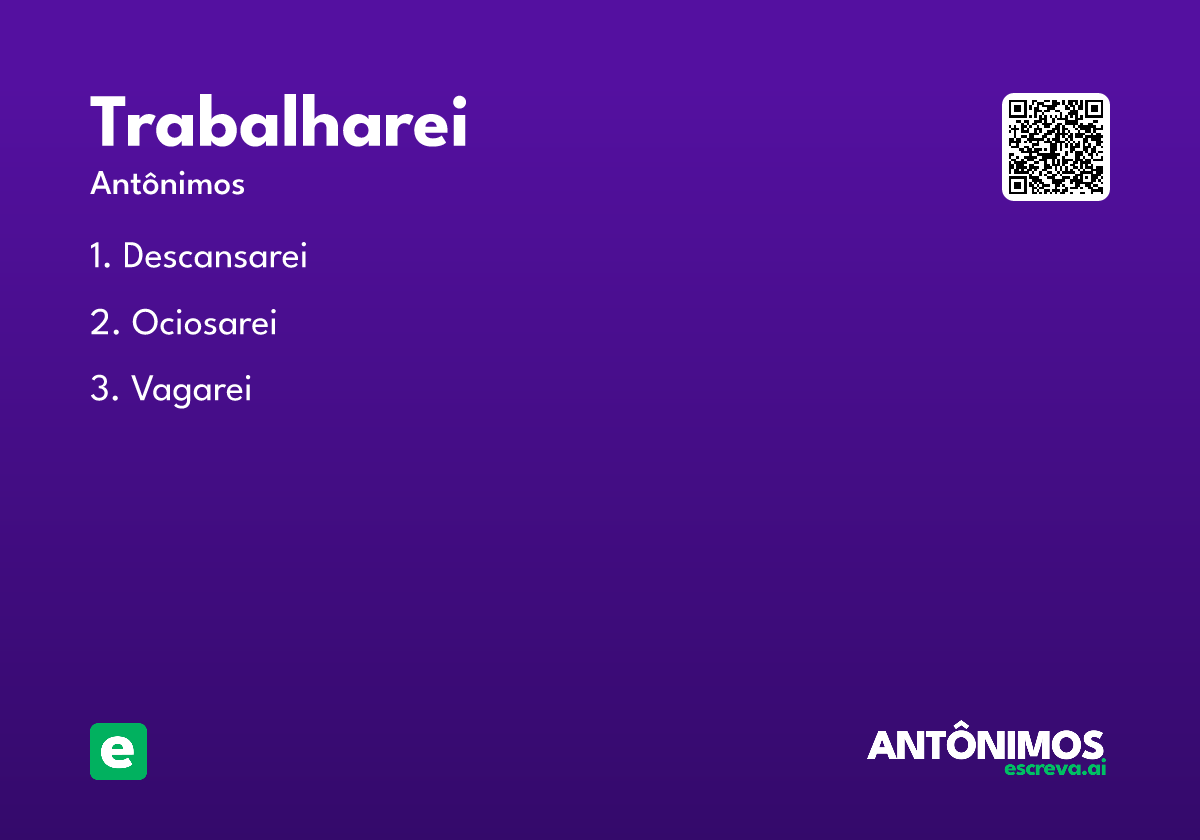 Trabalharei

Antônimos

1. Descansarei

2. Ociosarei

3. Vagarei

e

ANTÔNIMOS
escreva.ai